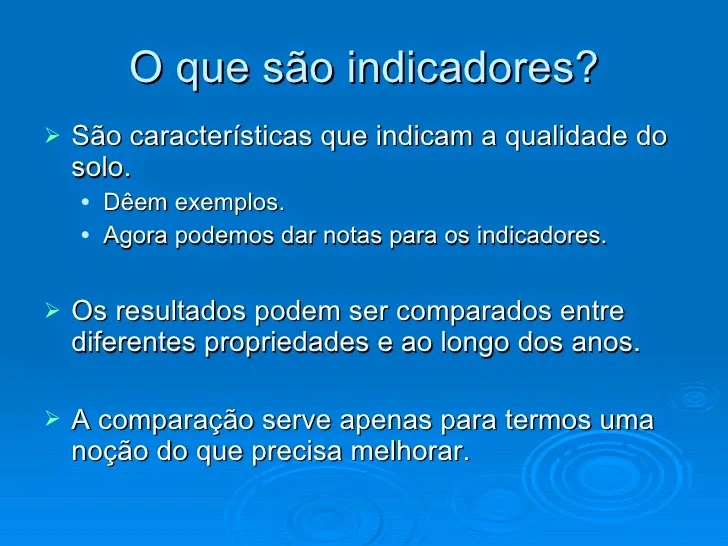 O que são indicadores?

➢ São características que indicam a qualidade do solo.
• Dêem exemplos.
• Agora podemos dar notas para os indicadores.

➢ Os resultados podem ser comparados entre diferentes propriedades e ao longo dos anos.

➢ A comparação serve apenas para termos uma noção do que precisa melhorar.